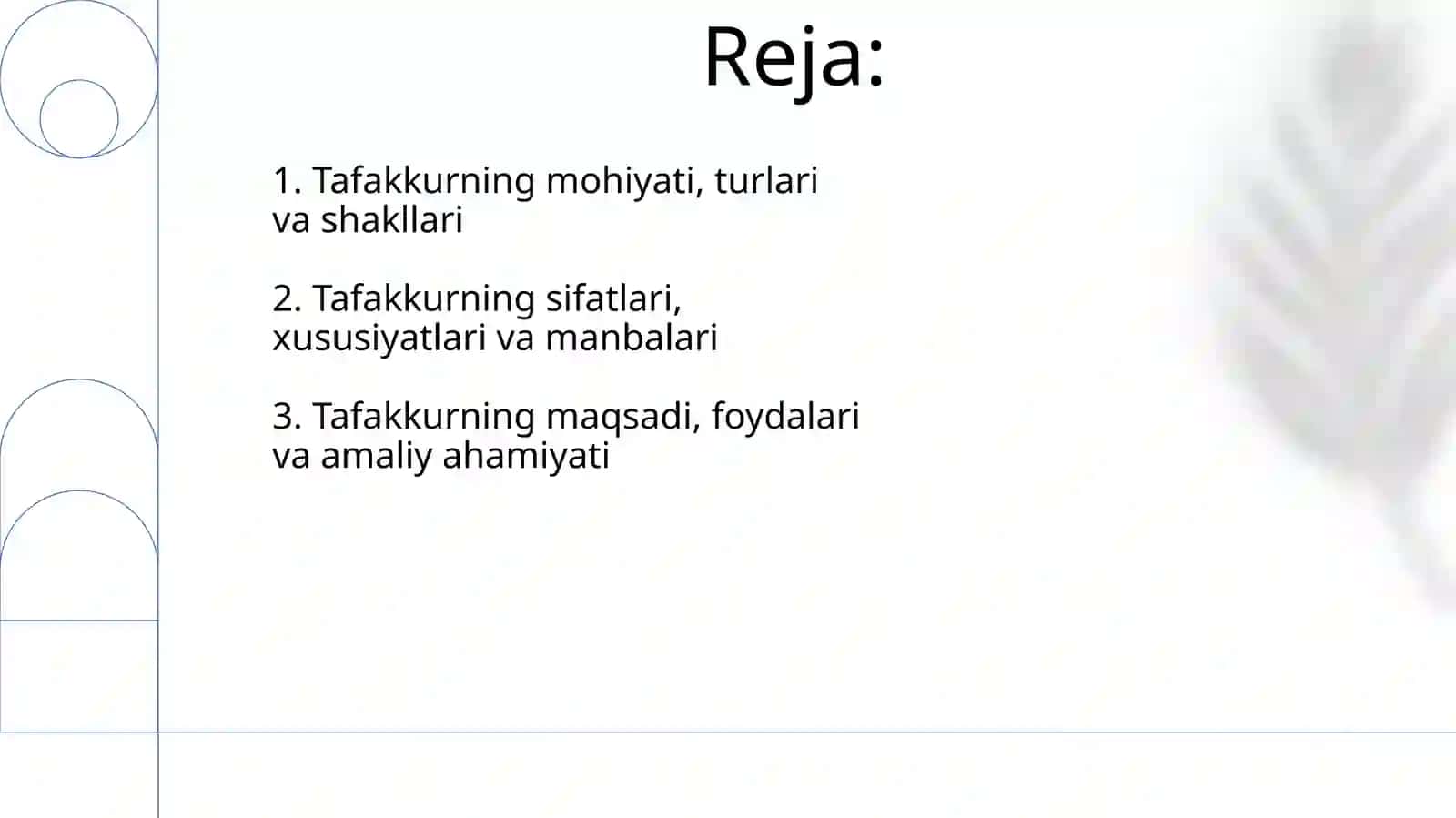 Reja:

1. Tafakkurning mohiyati, turlari va shakllari

2. Tafakkurning sifatlari, xususiyatlari va manbalari

3. Tafakkurning maqsadi, foydalari va amaliy ahamiyati